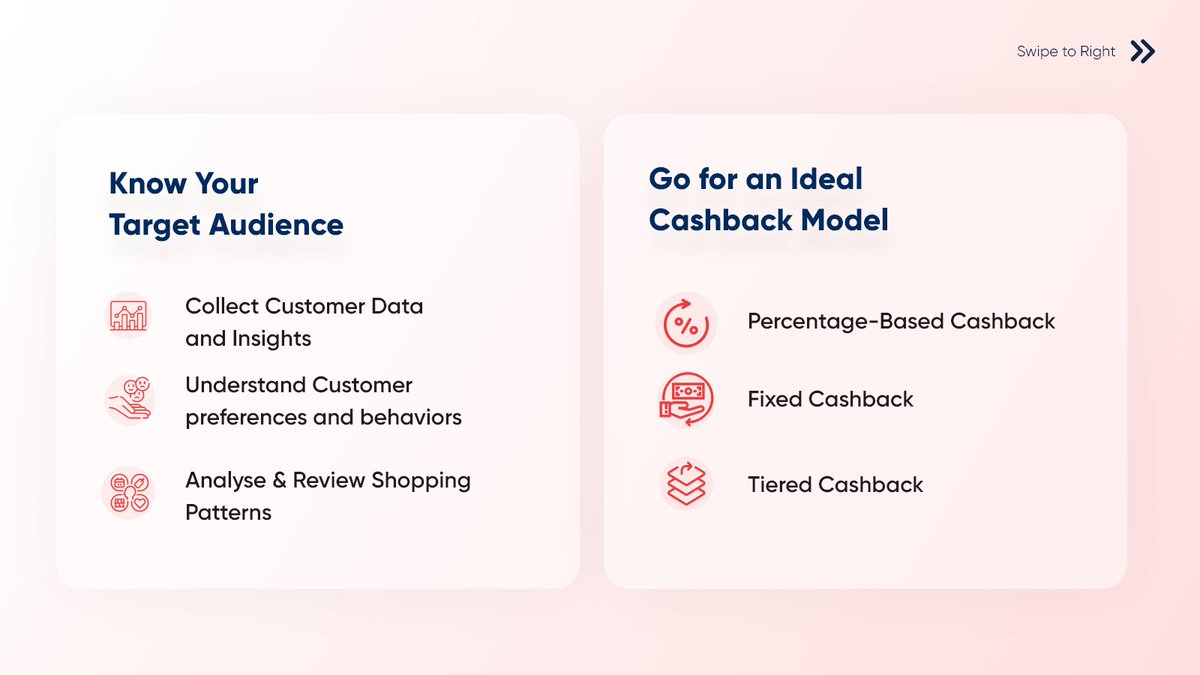 Swipe to Right

Know Your Target Audience

Collect Customer Data and Insights

Understand Customer preferences and behaviors

Analyse & Review Shopping Patterns

Go for an Ideal Cashback Model

Percentage-Based Cashback

Fixed Cashback

Tiered Cashback